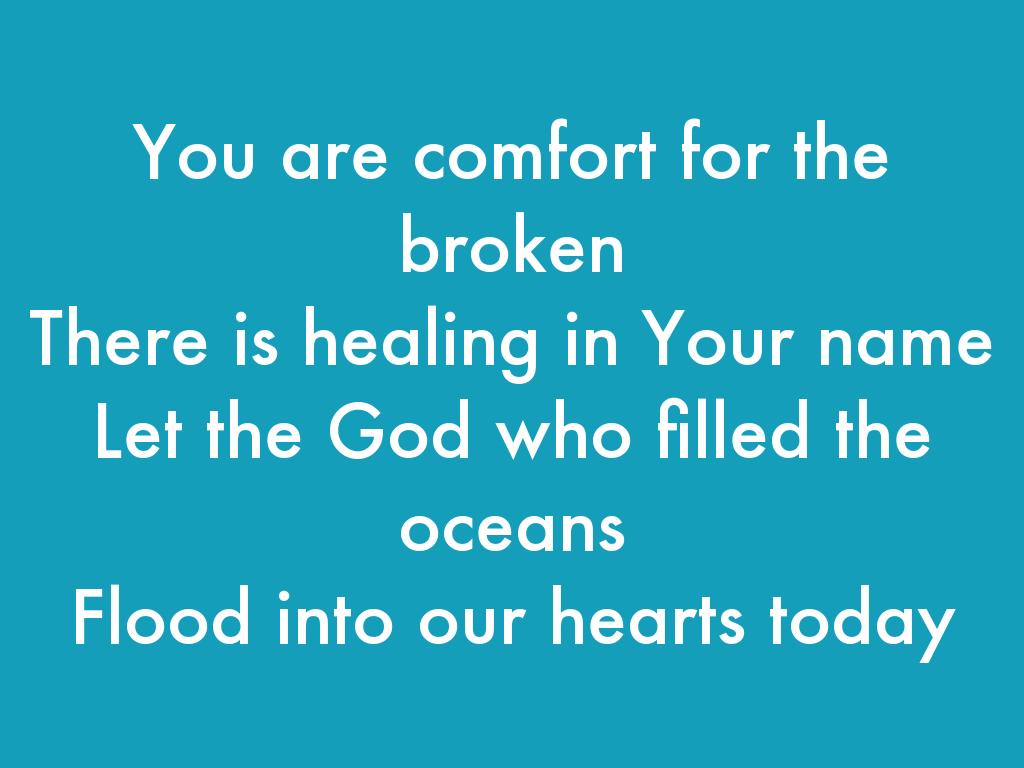 You are comfort for the broken
There is healing in Your name
Let the God who filled the oceans
Flood into our hearts today